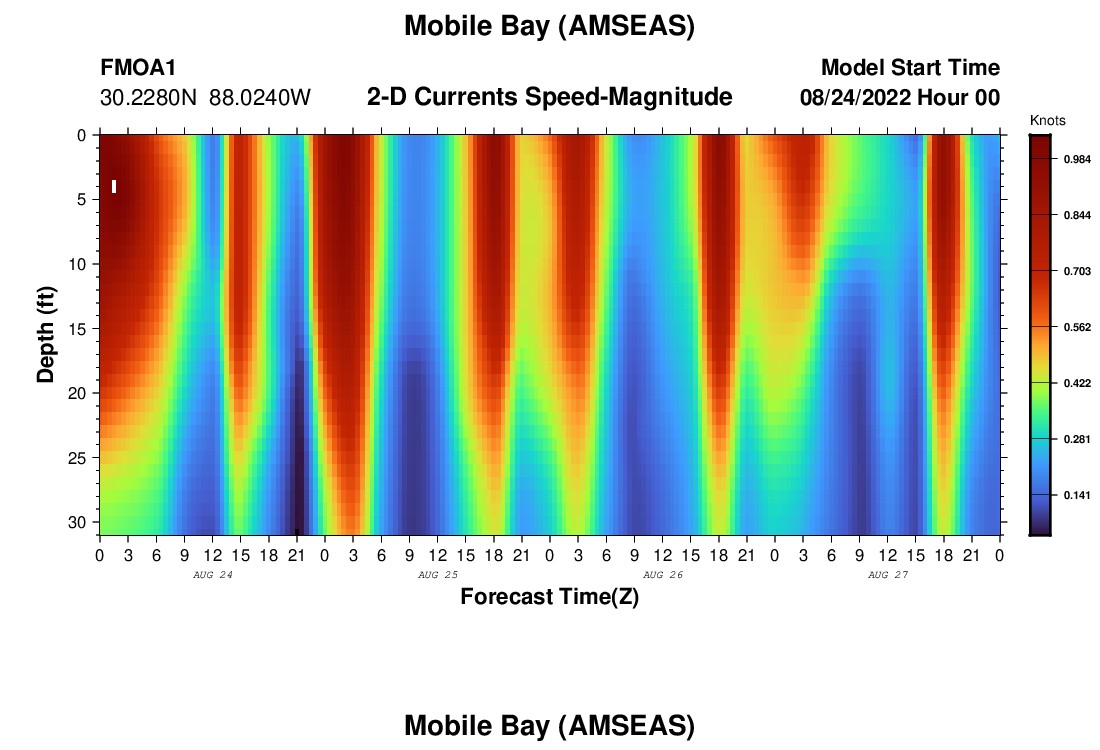 Mobile Bay (AMSEAS)

FMOA1
30.2280N 88.0240W

2-D Currents Speed-Magnitude

Model Start Time
08/24/2022 Hour 00

Knots
0.984
0.844
0.703
0.562
0.422
0.281
0.141

Depth (ft)
0
5
10
15
20
25
30

0 3 6 9 12 15 18 21 0 3 6 9 12 15 18 21 0 3 6 9 12 15 18 21 0 3 6 9 12 15 18 21 0
AUG 24 AUG 25 AUG 26 AUG 27

Forecast Time(Z)

Mobile Bay (AMSEAS)